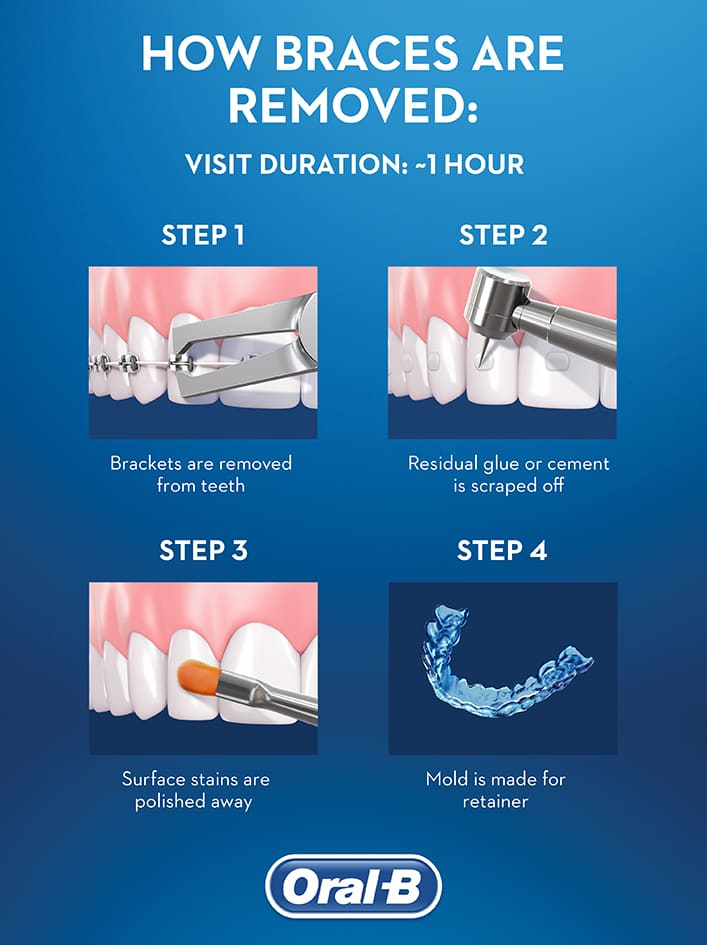 HOW BRACES ARE REMOVED:

VISIT DURATION: ~1 HOUR

STEP 1

Brackets are removed from teeth

STEP 2

Residual glue or cement is scraped off

STEP 3

Surface stains are polished away

STEP 4

Mold is made for retainer

Oral-B